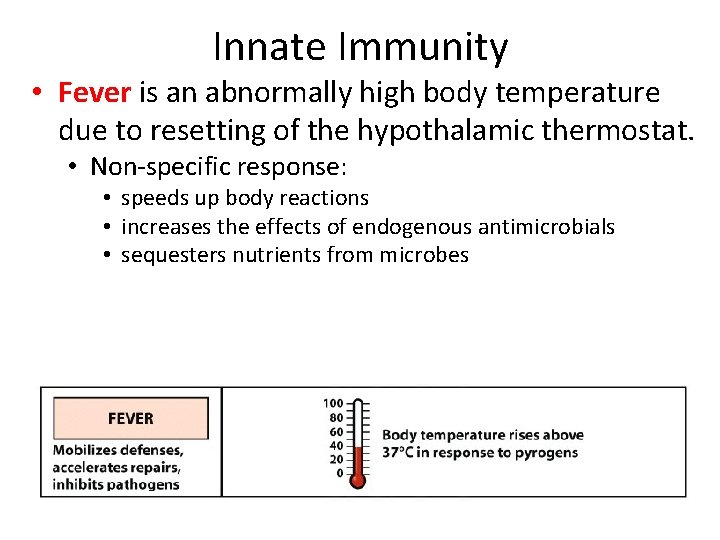 Innate Immunity

• Fever is an abnormally high body temperature due to resetting of the hypothalamic thermostat.
  • Non-specific response:
    • speeds up body reactions
    • increases the effects of endogenous antimicrobials
    • sequesters nutrients from microbes

FEVER

Mobilizes defenses, accelerates repairs, inhibits pathogens

100
80
60
40
20
0

Body temperature rises above 37°C in response to pyrogens